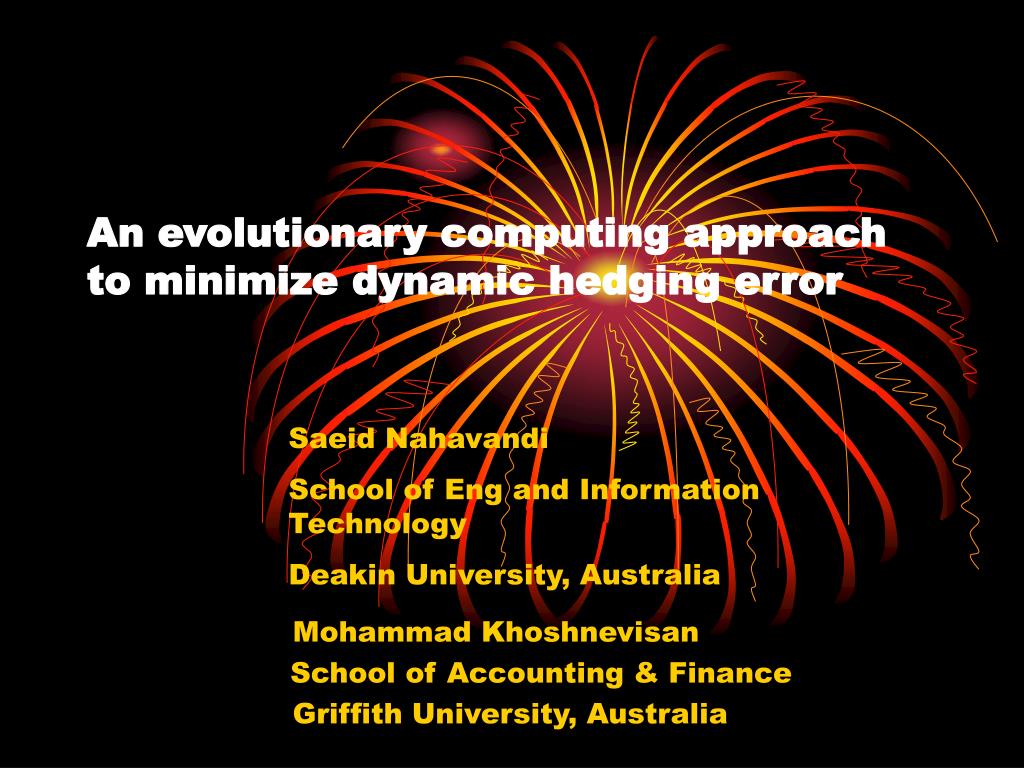 An evolutionary computing approach to minimize dynamic hedging error

Saeid Nahavandi

School of Eng and Information Technology

Deakin University, Australia

Mohammad Khoshnevisan
School of Accounting & Finance
Griffith University, Australia